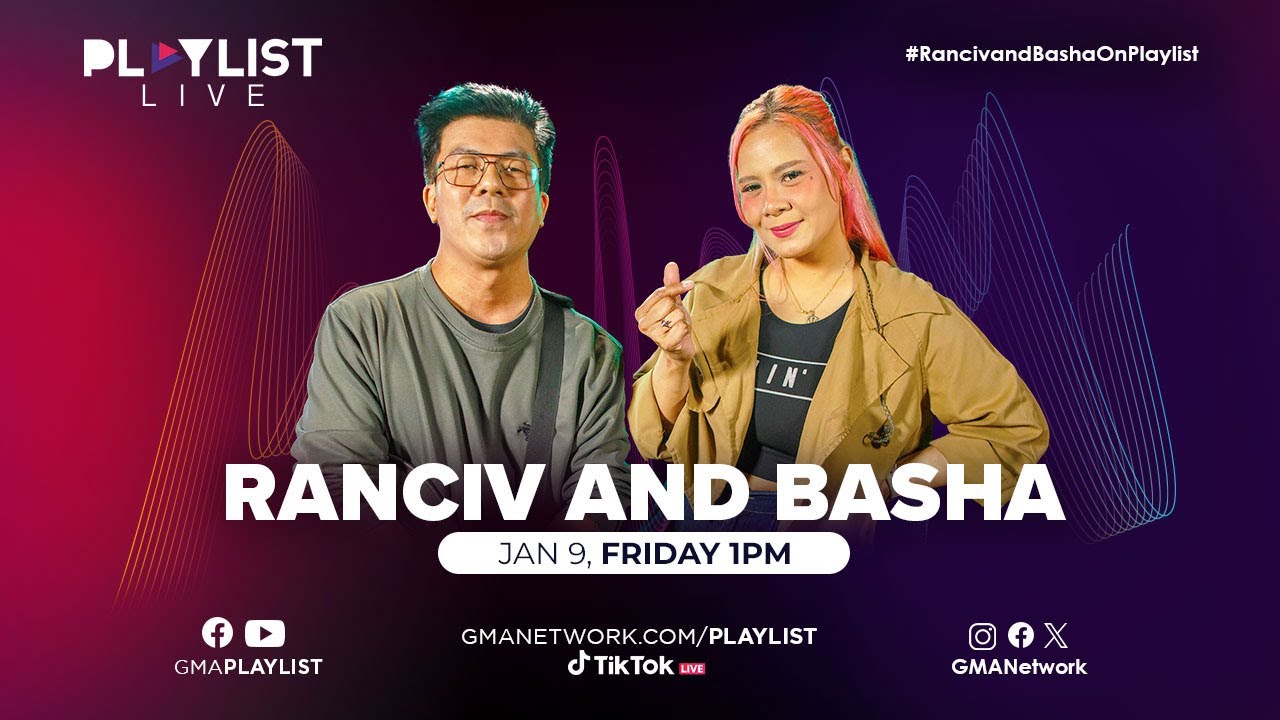 PLAYLIST LIVE

#RancivandBashaOnPlaylist

IN'

RANCIV AND BASHA

JAN 9, FRIDAY 1PM

GMAPLAYLIST

GMANETWORK.COM/PLAYLIST

TikTok LIVE

GMANetwork